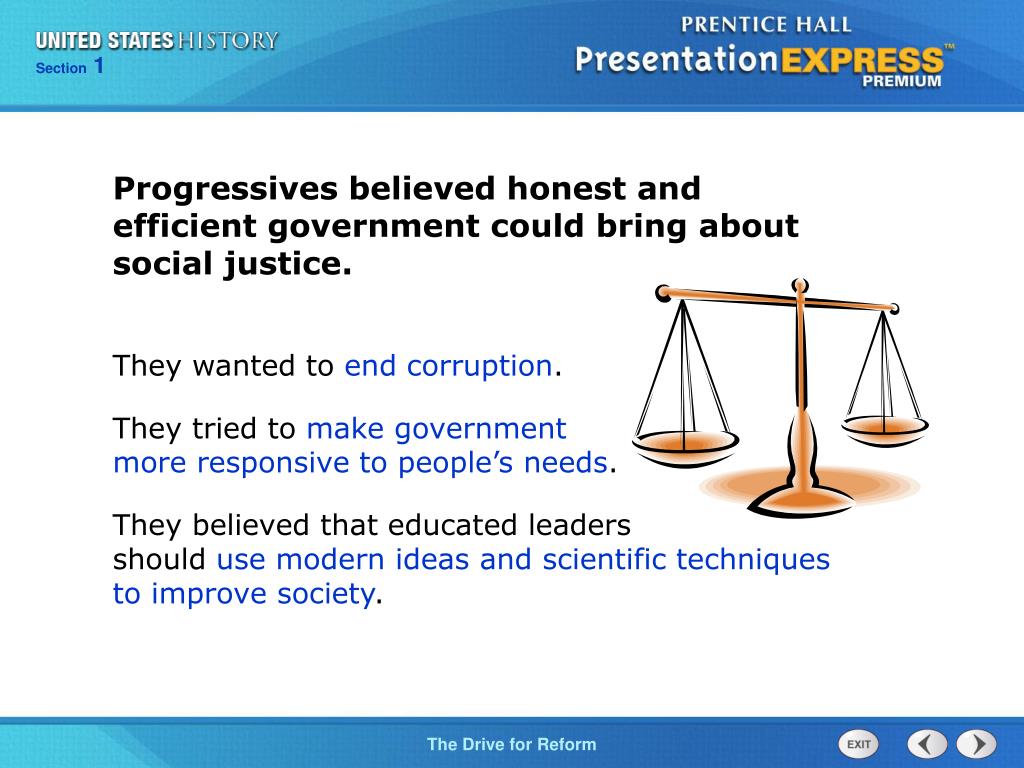 UNITED STATES HISTORY
Section 1

PRENTICE HALL
PresentationEXPRESS™
PREMIUM

Progressives believed honest and efficient government could bring about social justice.

They wanted to end corruption.

They tried to make government more responsive to people’s needs.

They believed that educated leaders should use modern ideas and scientific techniques to improve society.

The Drive for Reform

EXIT